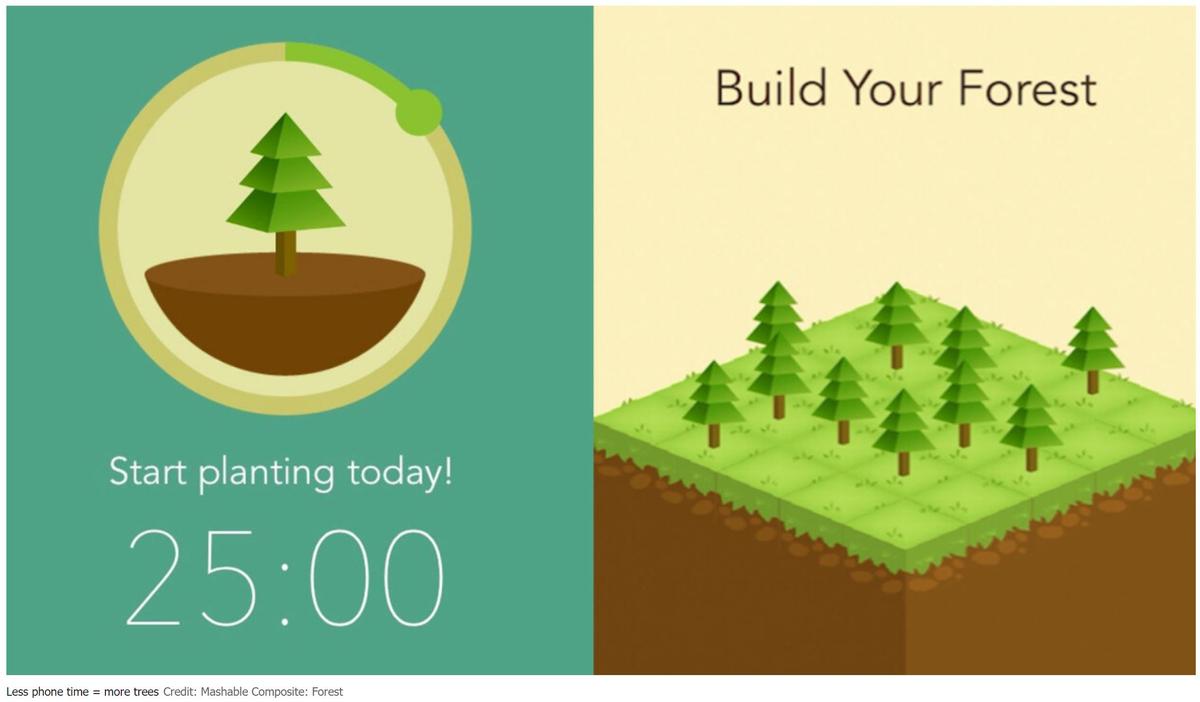 Start planting today!

25:00

Build Your Forest

Less phone time = more trees Credit: Mashable Composite: Forest